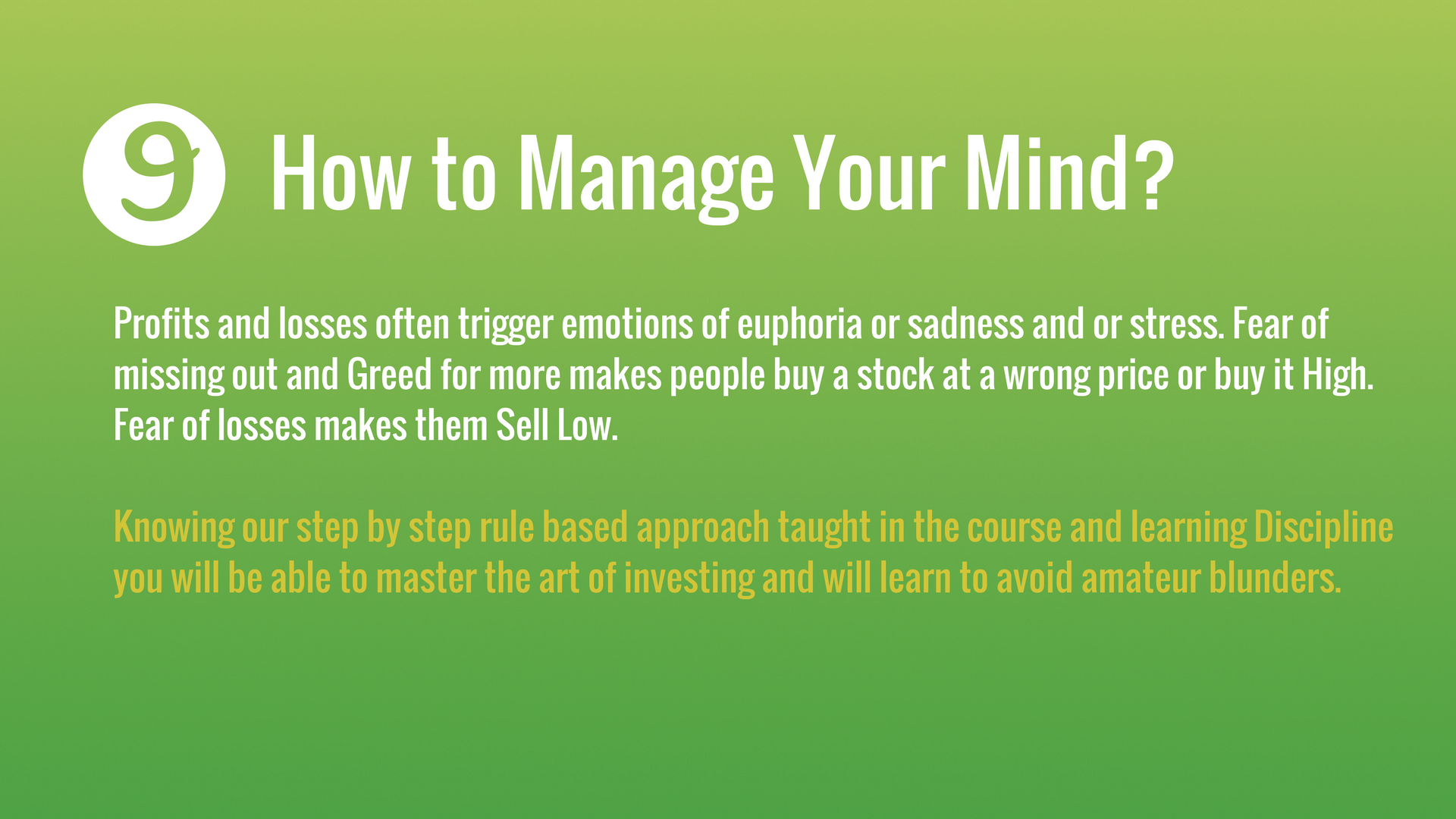 9 How to Manage Your Mind?

Profits and losses often trigger emotions of euphoria or sadness and or stress. Fear of missing out and Greed for more makes people buy a stock at a wrong price or buy it High. Fear of losses makes them Sell Low.

Knowing our step by step rule based approach taught in the course and learning Discipline you will be able to master the art of investing and will learn to avoid amateur blunders.